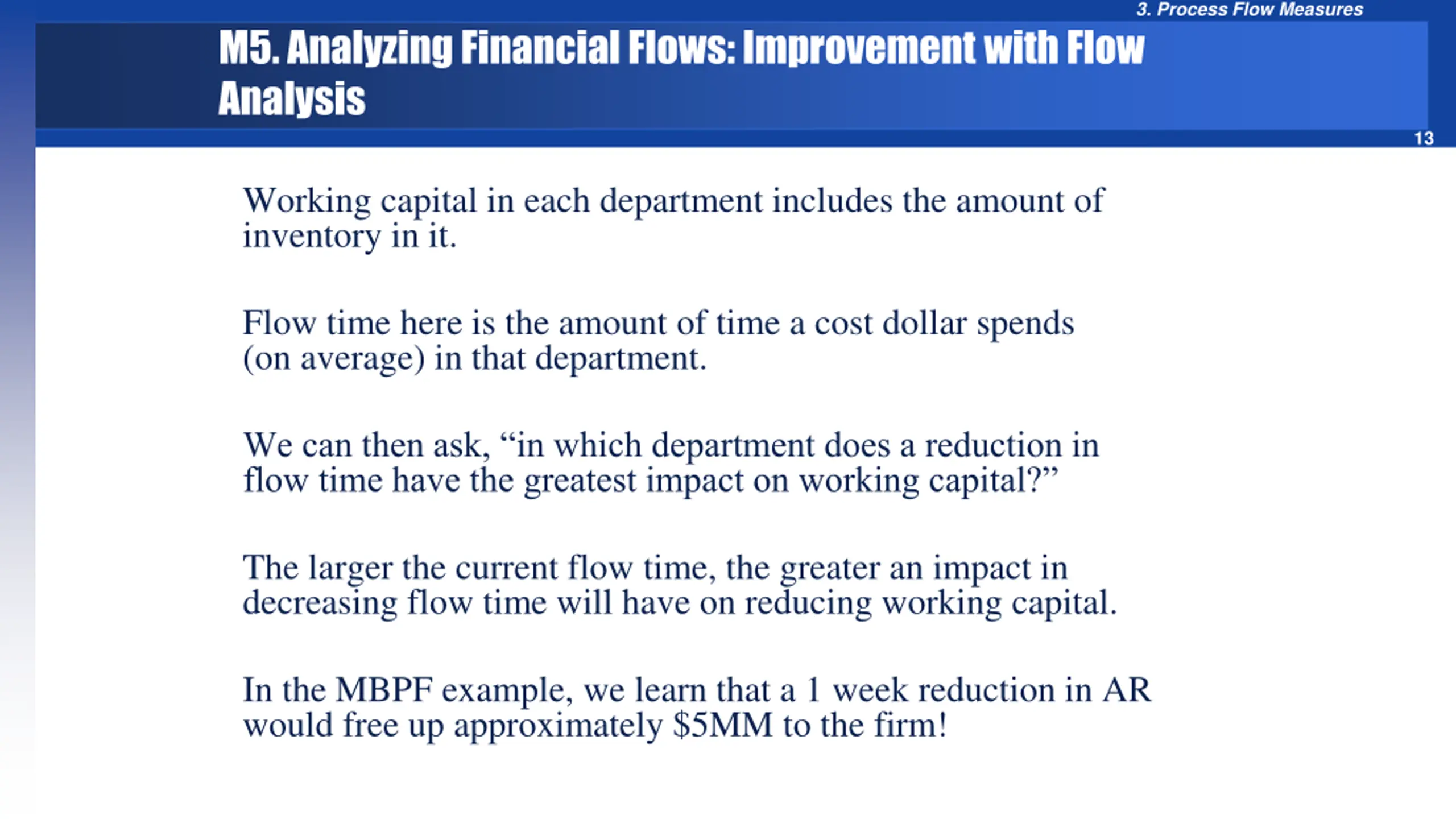 3. Process Flow Measures

M5. Analyzing Financial Flows: Improvement with Flow Analysis

13

Working capital in each department includes the amount of inventory in it.

Flow time here is the amount of time a cost dollar spends (on average) in that department.

We can then ask, “in which department does a reduction in flow time have the greatest impact on working capital?”

The larger the current flow time, the greater an impact in decreasing flow time will have on reducing working capital.

In the MBPF example, we learn that a 1 week reduction in AR would free up approximately \$5MM to the firm!